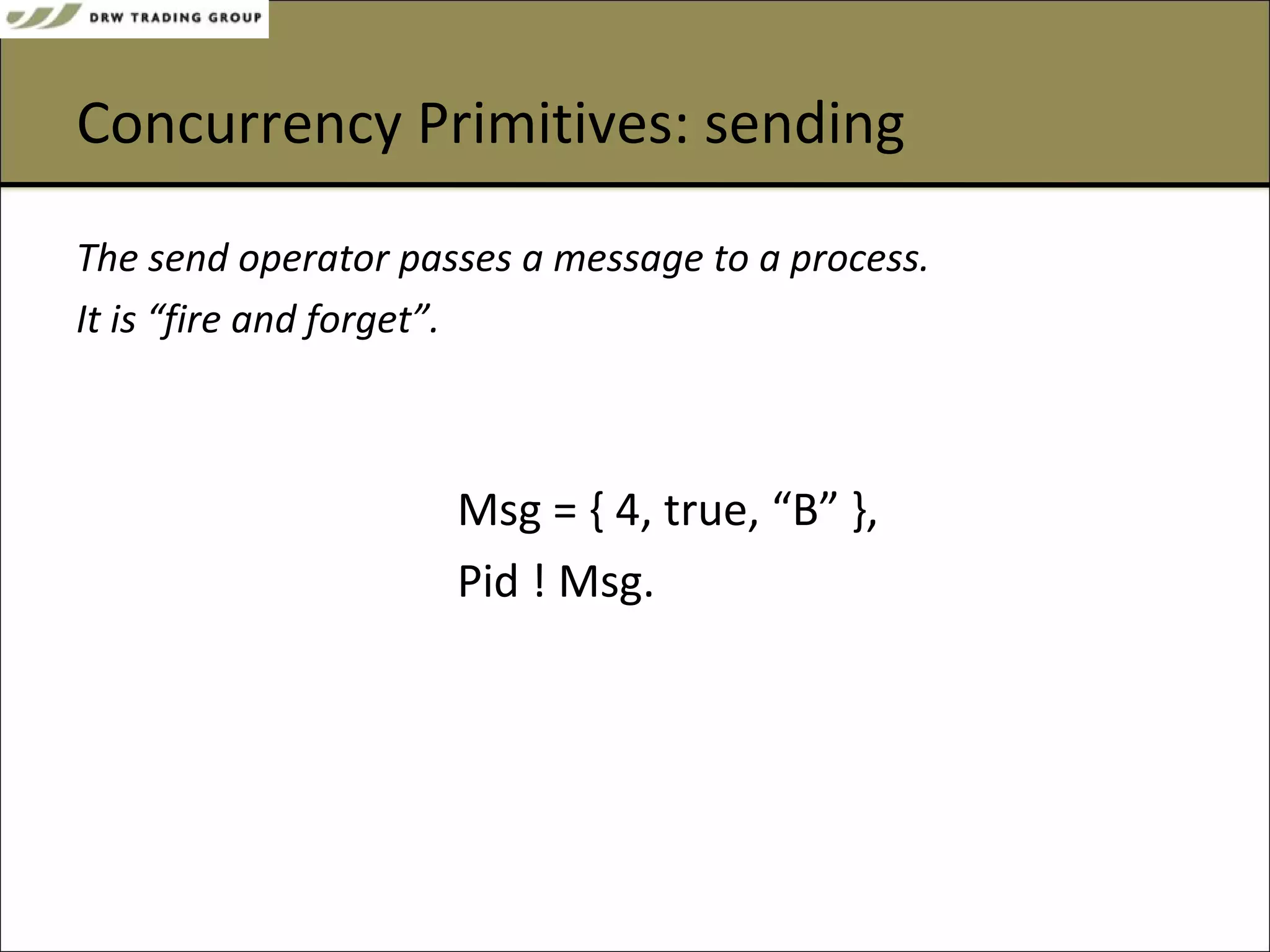 DRW TRADING GROUP

Concurrency Primitives: sending

The send operator passes a message to a process.

It is “fire and forget”.

Msg = { 4, true, “B” },

Pid ! Msg.